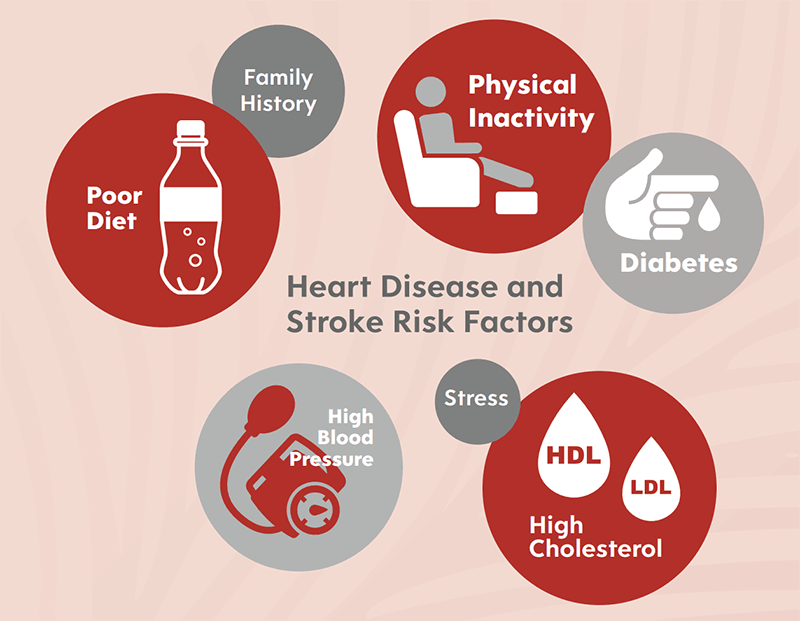 Family History

Physical Inactivity

Poor Diet

Diabetes

Heart Disease and Stroke Risk Factors

High Blood Pressure

Stress

HDL

LDL

High Cholesterol